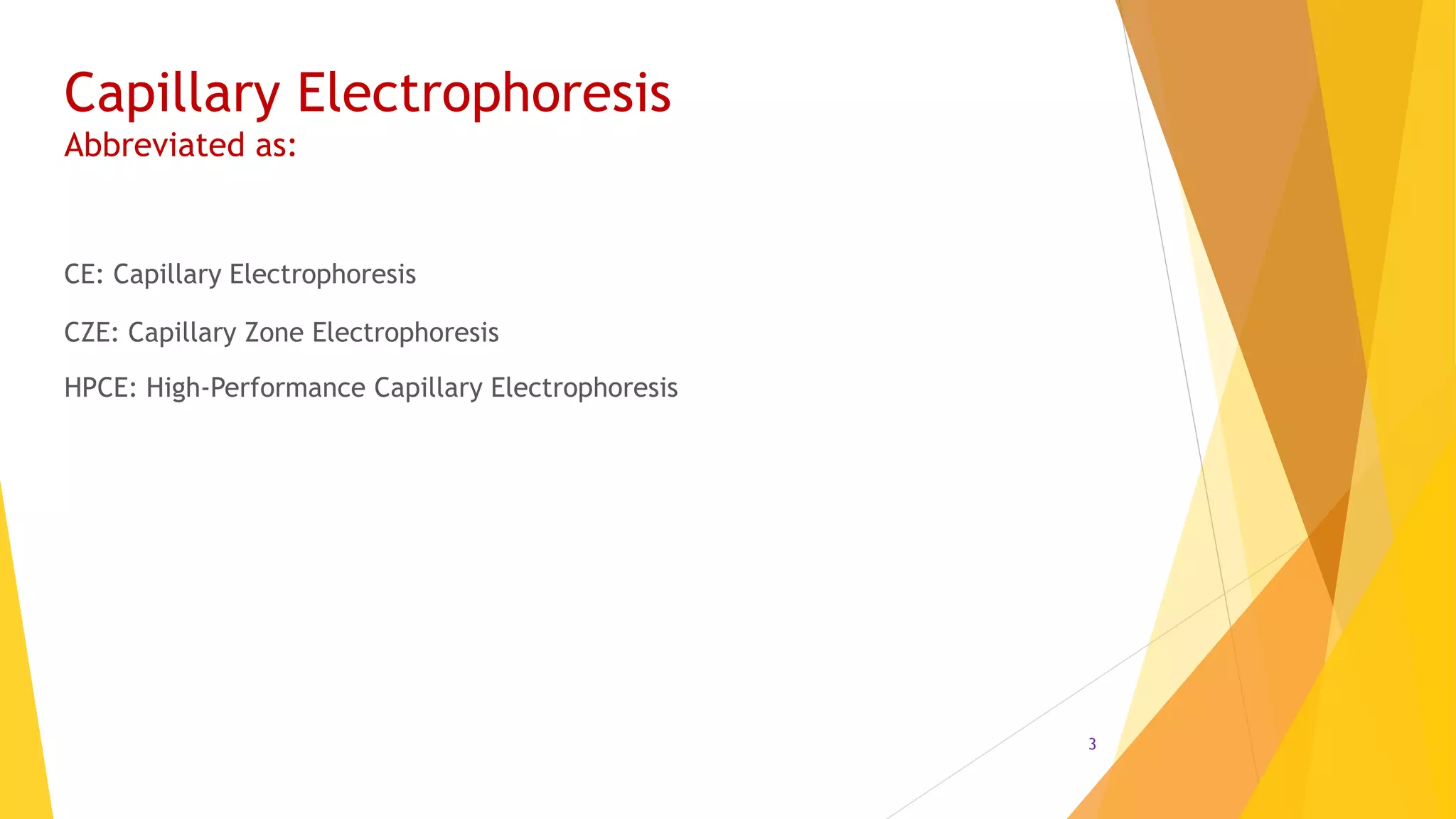 Capillary Electrophoresis
Abbreviated as:

CE: Capillary Electrophoresis

CZE: Capillary Zone Electrophoresis

HPCE: High-Performance Capillary Electrophoresis

3